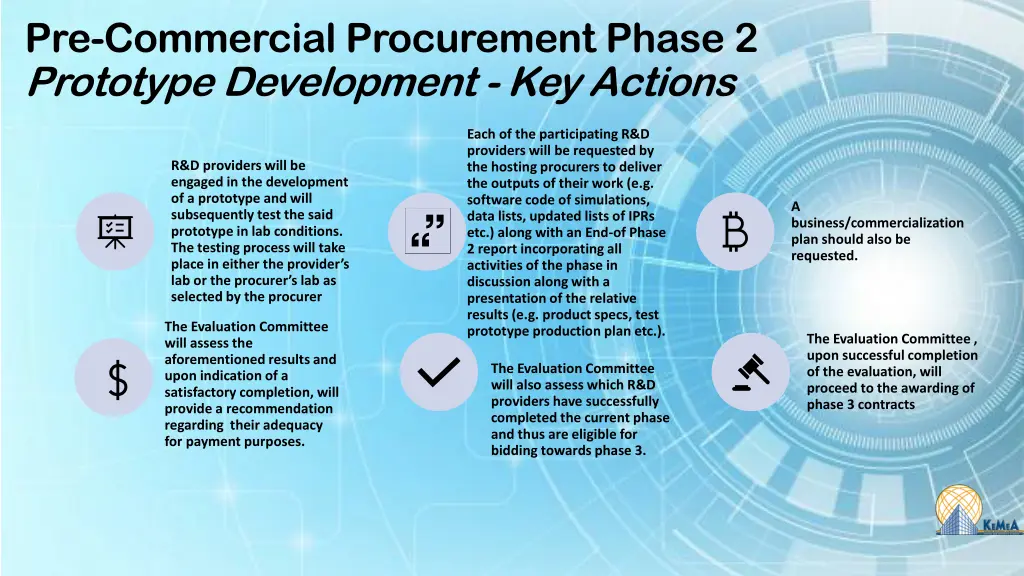 Pre-Commercial Procurement Phase 2
Prototype Development - Key Actions

R&D providers will be engaged in the development of a prototype and will subsequently test the said prototype in lab conditions. The testing process will take place in either the provider's lab or the procurer's lab as selected by the procurer

Each of the participating R&D providers will be requested by the hosting procurers to deliver the outputs of their work (e.g. software code of simulations, data lists, updated lists of IPRs etc.) along with an End-of Phase 2 report incorporating all activities of the phase in discussion along with a presentation of the relative results (e.g. product specs, test prototype production plan etc.).

A business/commercialization plan should also be requested.

The Evaluation Committee will assess the aforementioned results and upon indication of a satisfactory completion, will provide a recommendation regarding their adequacy for payment purposes.

The Evaluation Committee will also assess which R&D providers have successfully completed the current phase and thus are eligible for bidding towards phase 3.

The Evaluation Committee , upon successful completion of the evaluation, will proceed to the awarding of phase 3 contracts

KEMEA